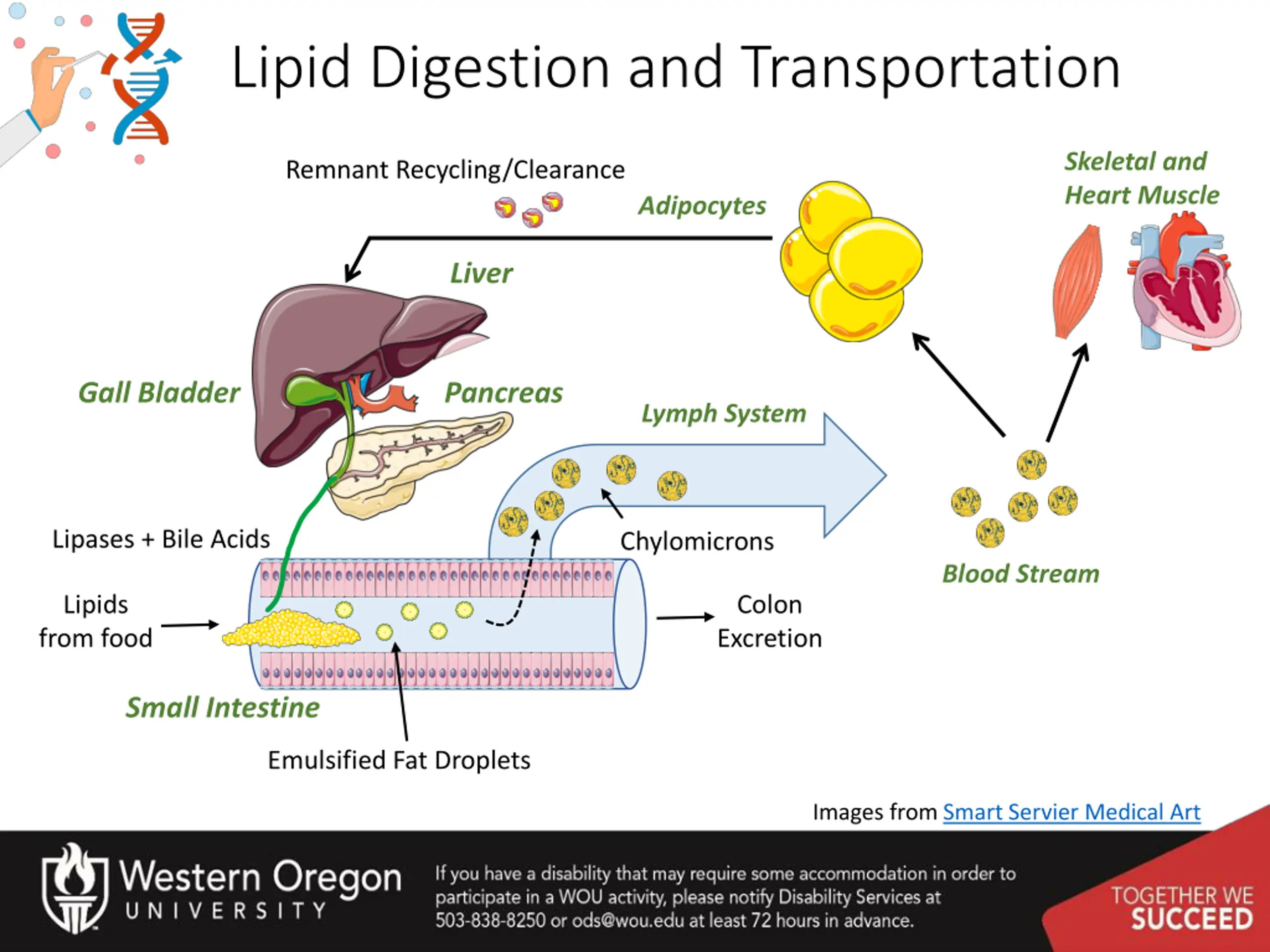 Lipid Digestion and Transportation

Remnant Recycling/Clearance

Adipocytes

Skeletal and Heart Muscle

Liver

Gall Bladder

Pancreas

Lymph System

Lipases + Bile Acids

Chylomicrons

Blood Stream

Lipids from food

Colon Excretion

Small Intestine

Emulsified Fat Droplets

Images from Smart Servier Medical Art

Western Oregon UNIVERSITY

If you have a disability that may require some accommodation in order to participate in a WOU activity, please notify Disability Services at 503-838-8250 or ods@wou.edu at least 72 hours in advance.

TOGETHER WE SUCCEED